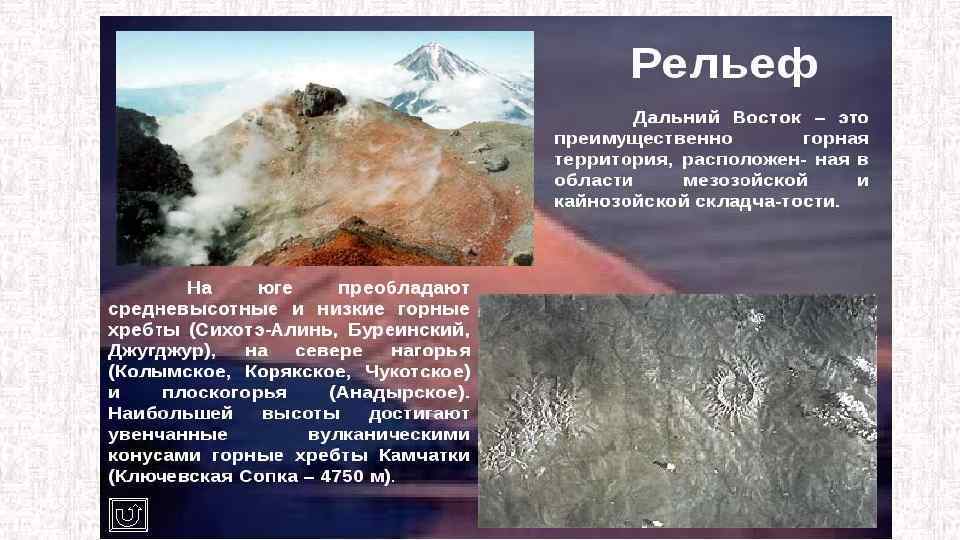 Рельеф

Дальний Восток – это преимущественно горная территория, расположен- ная в области мезозойской и кайнозойской складча-тости.

На юге преобладают средневысотные и низкие горные хребты (Сихотэ-Алинь, Буреинский, Джугджур), на севере нагорья (Колымское, Корякское, Чукотское) и плоскогорья (Анадырское). Наибольшей высоты достигают увенчанные вулканическими конусами горные хребты Камчатки (Ключевская Сопка – 4750 м).